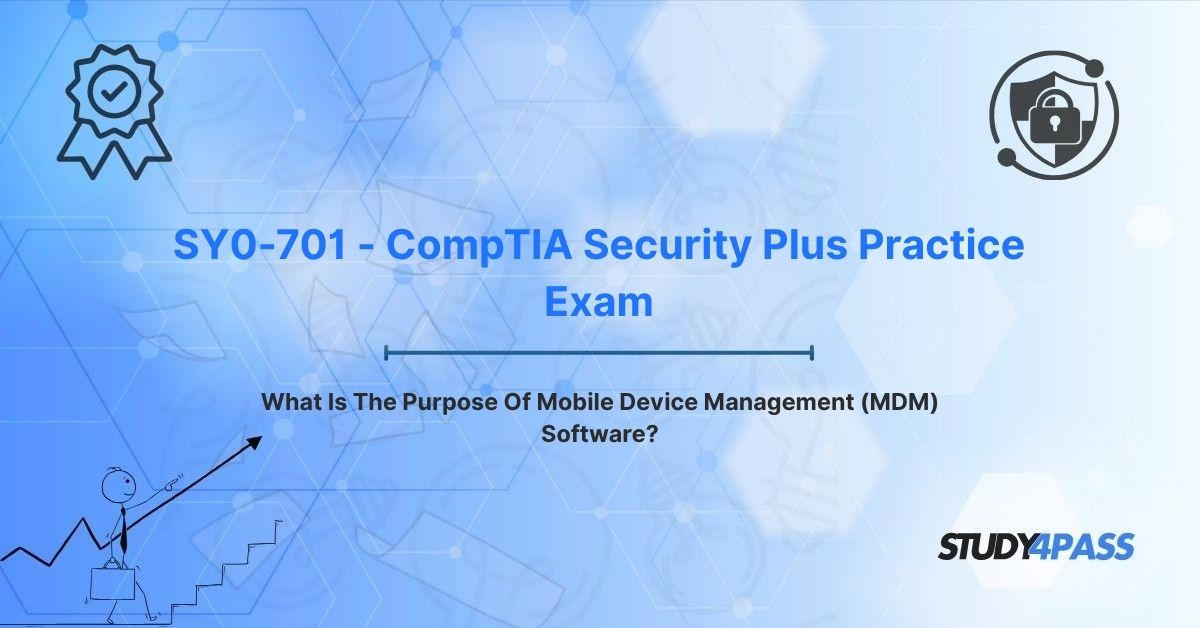 SY0-701 - CompTIA Security Plus Practice Exam

What Is The Purpose Of Mobile Device Management (MDM) Software?

STUDY4PASS